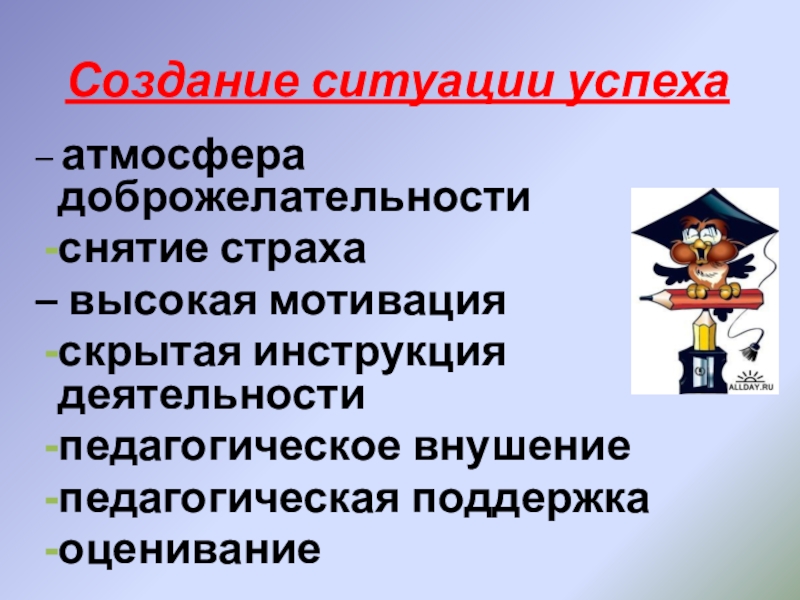 Создание ситуации успеха

– атмосфера доброжелательности

-снятие страха

– высокая мотивация

-скрытая инструкция деятельности

-педагогическое внушение

-педагогическая поддержка

-оценивание

ALLDAY.RU